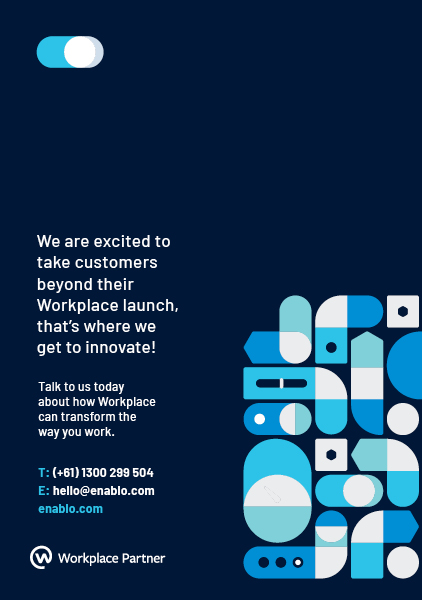 We are excited to take customers beyond their Workplace launch, that's where we get to innovate!

Talk to us today about how Workplace can transform the way you work.

T: (+61) 1300 299 504
E: hello@enablo.com
enablo.com

Workplace Partner